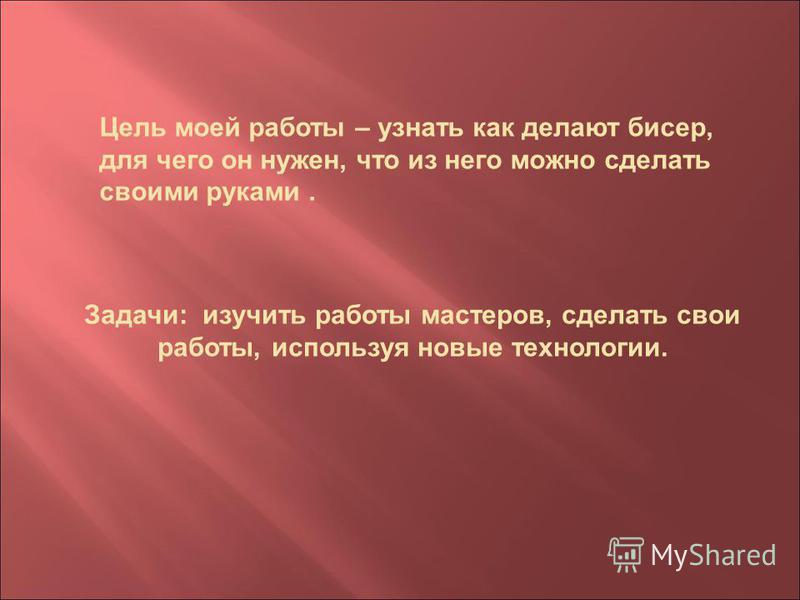 Цель моей работы – узнать как делают бисер, для чего он нужен, что из него можно сделать своими руками .

Задачи: изучить работы мастеров, сделать свои работы, используя новые технологии.

MyShared